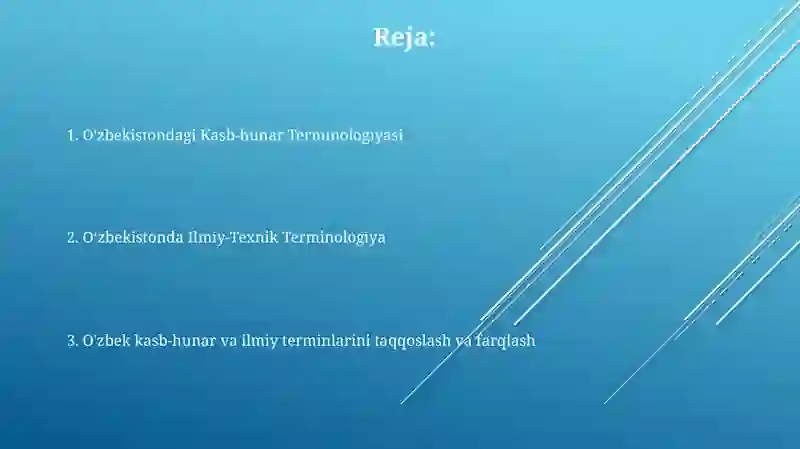 Reja:

1. O'zbekistondagi Kasb-hunar Terminologiyasi

2. O‘zbekistonda Ilmiy-Texnik Terminologiya

3. O'zbek kasb-hunar va ilmiy terminlarini taqqoslash va farqlash